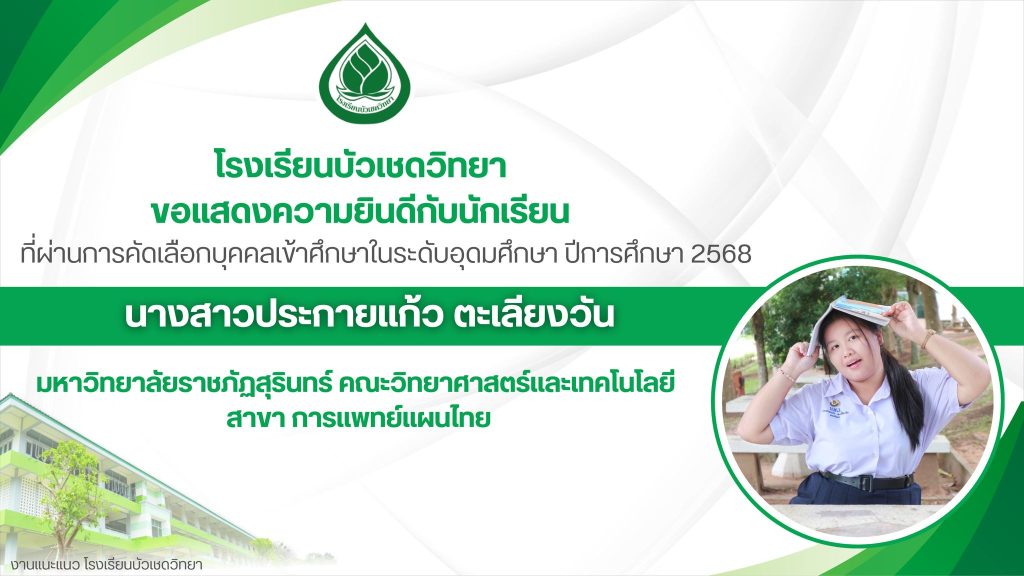 โรงเรียนบัวเชดวิทยา

โรงเรียนบัวเชดวิทยา
ขอแสดงความยินดีกับนักเรียน
ที่ผ่านการคัดเลือกบุคคลเข้าศึกษาในระดับอุดมศึกษา ปีการศึกษา 2568

นางสาวประกายแก้ว ตะเลียงวัน

มหาวิทยาลัยราชภัฏสุรินทร์ คณะวิทยาศาสตร์และเทคโนโลยี
สาขา การแพทย์แผนไทย

งานแนะแนว โรงเรียนบัวเชดวิทยา